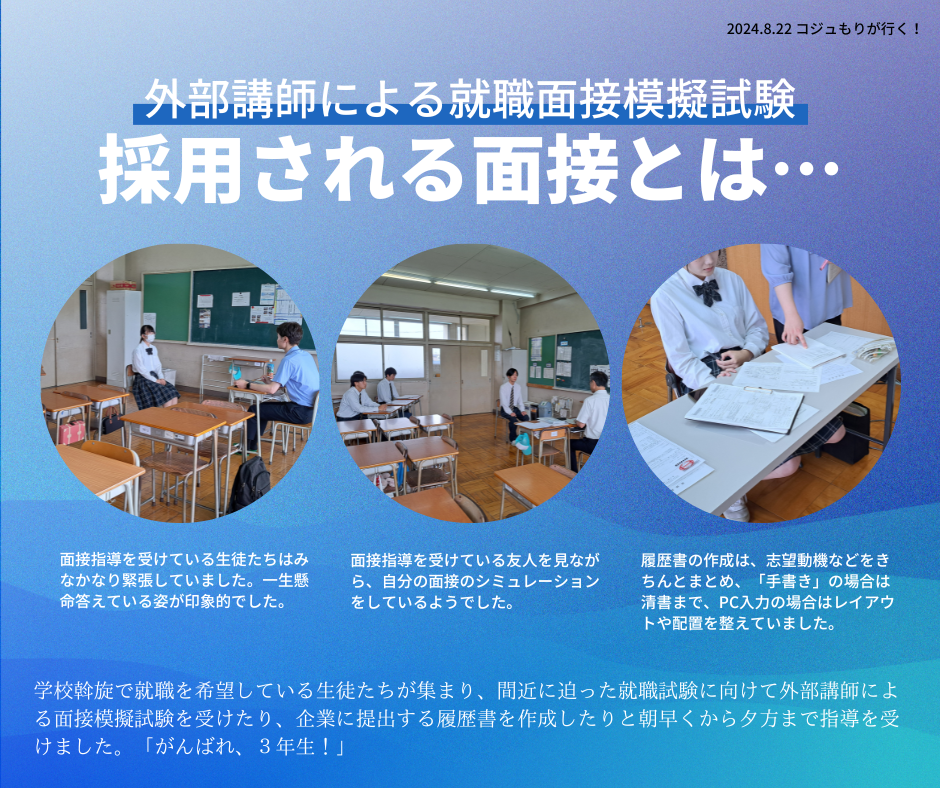 2024.8.22 コジュもりが行く！

外部講師による就職面接模擬試験

採用される面接とは…

面接指導を受けている生徒たちはみなかなり緊張していました。一生懸命答えている姿が印象的でした。

面接指導を受けている友人を見ながら、自分の面接のシミュレーションをしているようでした。

履歴書の作成は、志望動機などをきちんとまとめ、「手書き」の場合は清書まで、PC入力の場合はレイアウトや配置を整えていました。

学校斡旋で就職を希望している生徒たちが集まり、間近に迫った就職試験に向けて外部講師による面接模擬試験を受けたり、企業に提出する履歴書を作成したりと朝早くから夕方まで指導を受けました。「がんばれ、３年生！」